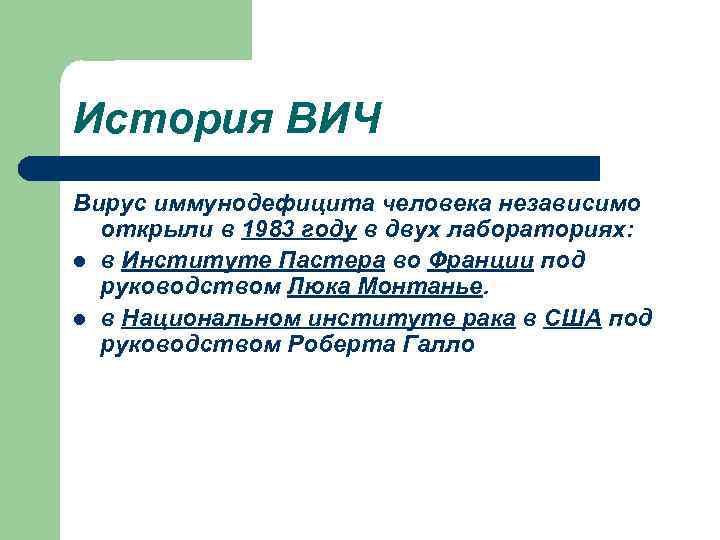 История ВИЧ

Вирус иммунодефицита человека независимо открыли в 1983 году в двух лабораториях:

- в Институте Пастера во Франции под руководством Люка Монтанье.
- в Национальном институте рака в США под руководством Роберта Галло